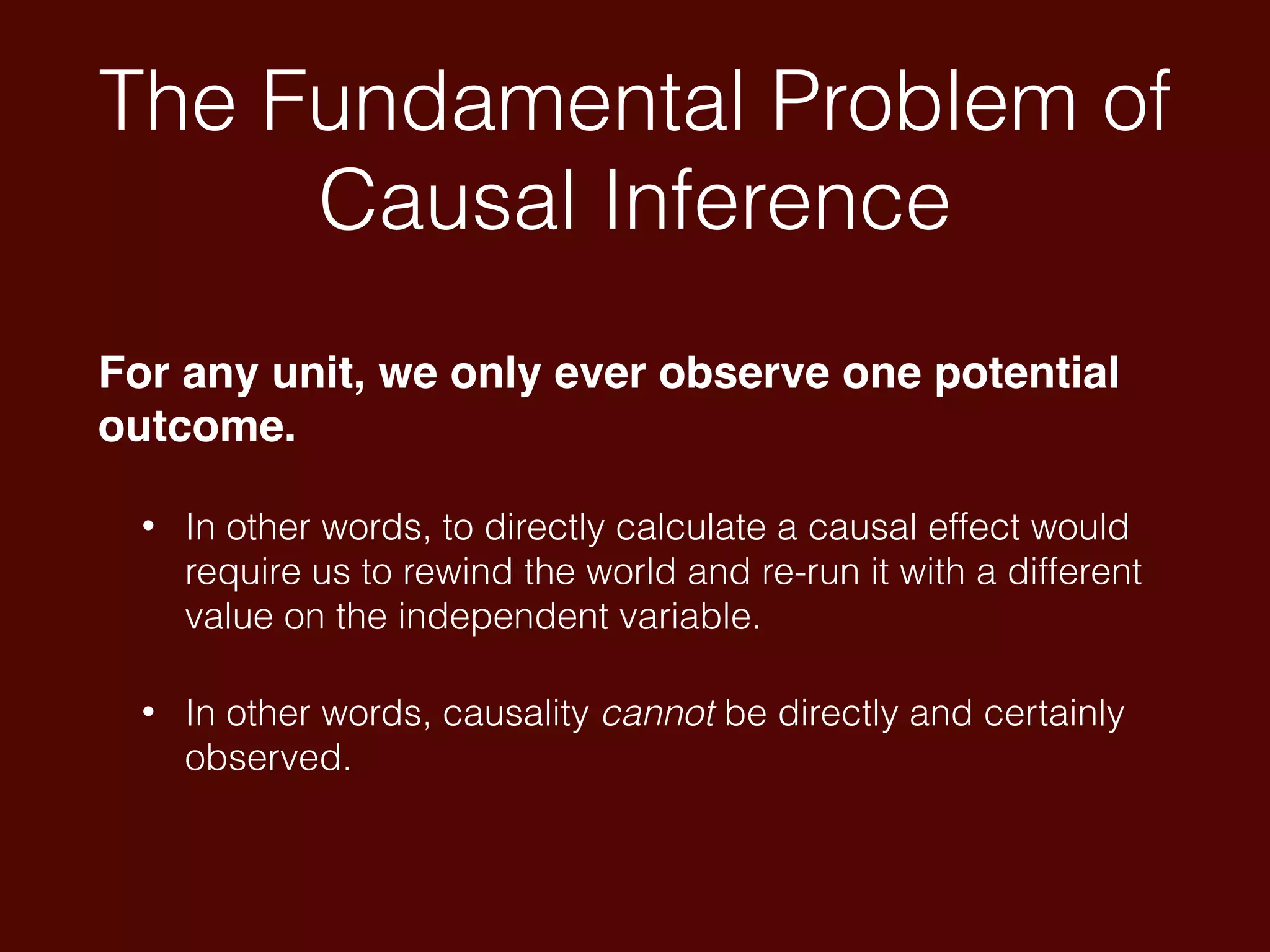 The Fundamental Problem of Causal Inference

For any unit, we only ever observe one potential outcome.

• In other words, to directly calculate a causal effect would require us to rewind the world and re-run it with a different value on the independent variable.

• In other words, causality cannot be directly and certainly observed.